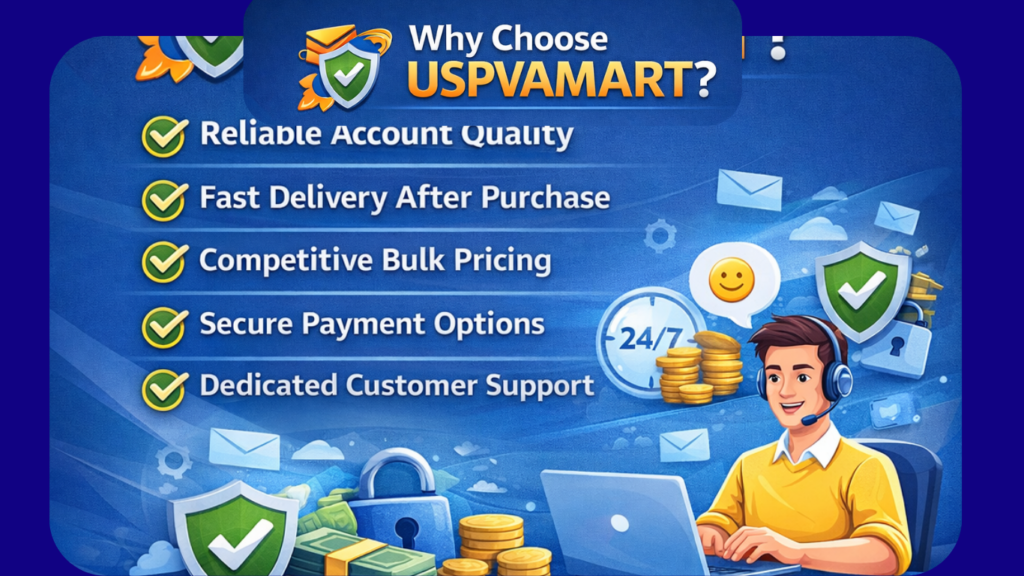 Why Choose USPVAMART?

Reliable Account Quality

Fast Delivery After Purchase

Competitive Bulk Pricing

Secure Payment Options

Dedicated Customer Support

24/7